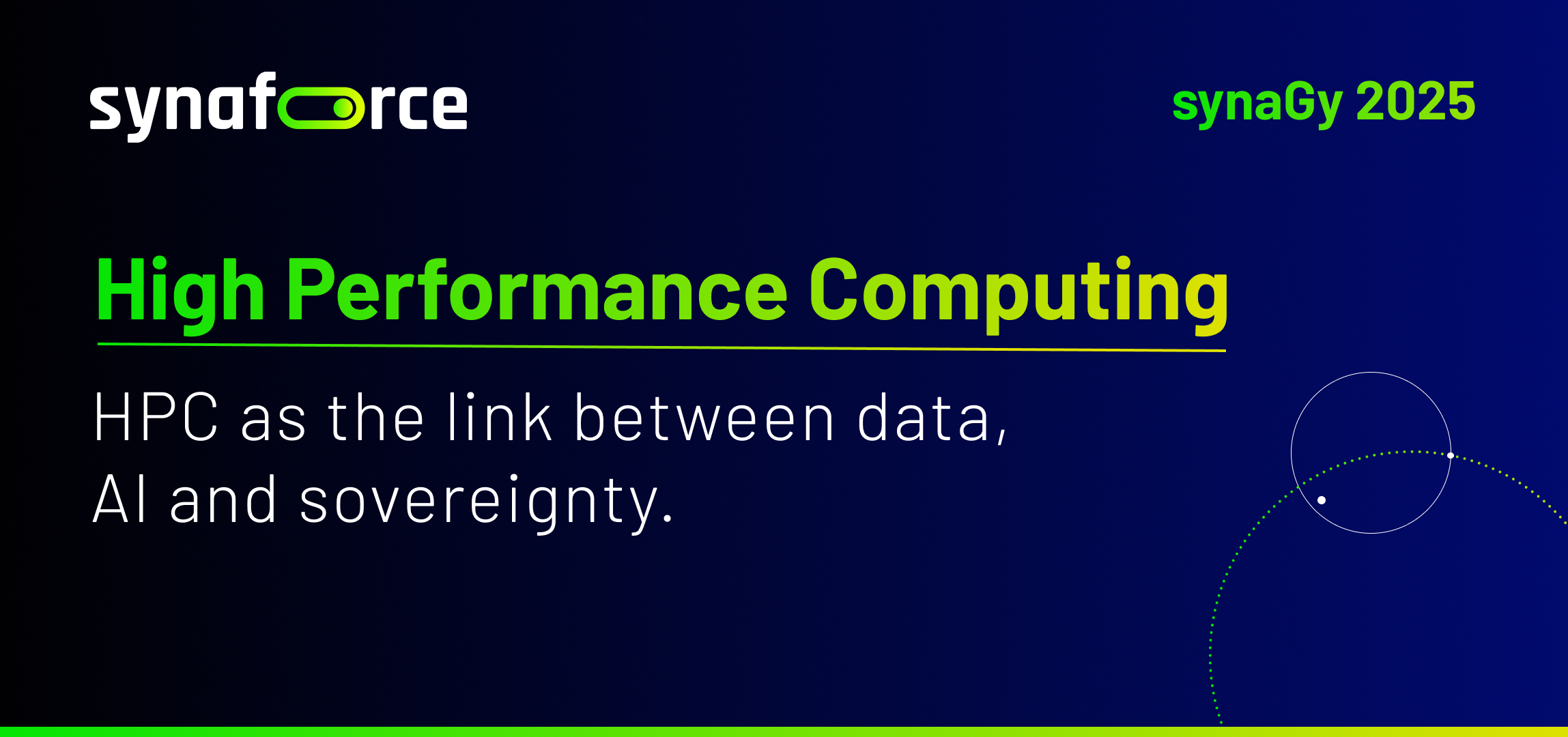 synaforce

synaGy 2025

High Performance Computing

HPC as the link between data, AI and sovereignty.